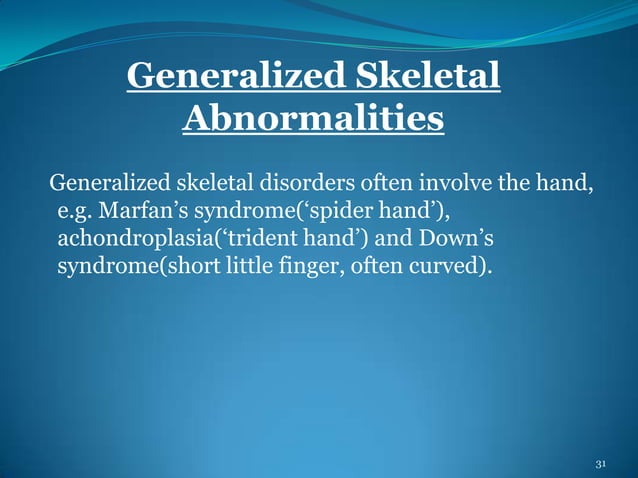 Generalized Skeletal Abnormalities

Generalized skeletal disorders often involve the hand, e.g. Marfan’s syndrome(‘spider hand’), achondroplasia(‘trident hand’) and Down’s syndrome(short little finger, often curved).

31